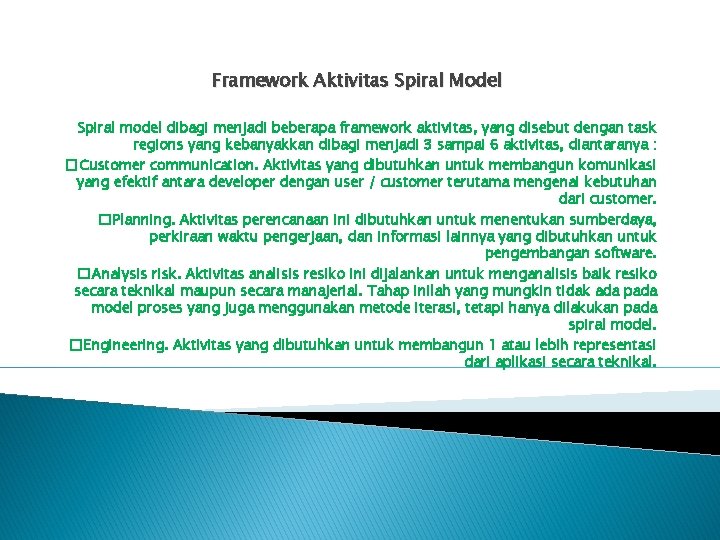 Framework Aktivitas Spiral Model

Spiral model dibagi menjadi beberapa framework aktivitas, yang disebut dengan task regions yang kebanyakkan dibagi menjadi 3 sampai 6 aktivitas, diantaranya :

□Customer communication. Aktivitas yang dibutuhkan untuk membangun komunikasi yang efektif antara developer dengan user / customer terutama mengenai kebutuhan dari customer.

□Planning. Aktivitas perencanaan ini dibutuhkan untuk menentukan sumberdaya, perkiraan waktu pengerjaan, dan informasi lainnya yang dibutuhkan untuk pengembangan software.

□Analysis risk. Aktivitas analisis resiko ini dijalankan untuk menganalisis baik resiko secara teknikal maupun secara manajerial. Tahap inilah yang mungkin tidak ada pada model proses yang juga menggunakan metode iterasi, tetapi hanya dilakukan pada spiral model.

□Engineering. Aktivitas yang dibutuhkan untuk membangun 1 atau lebih representasi dari aplikasi secara teknikal.